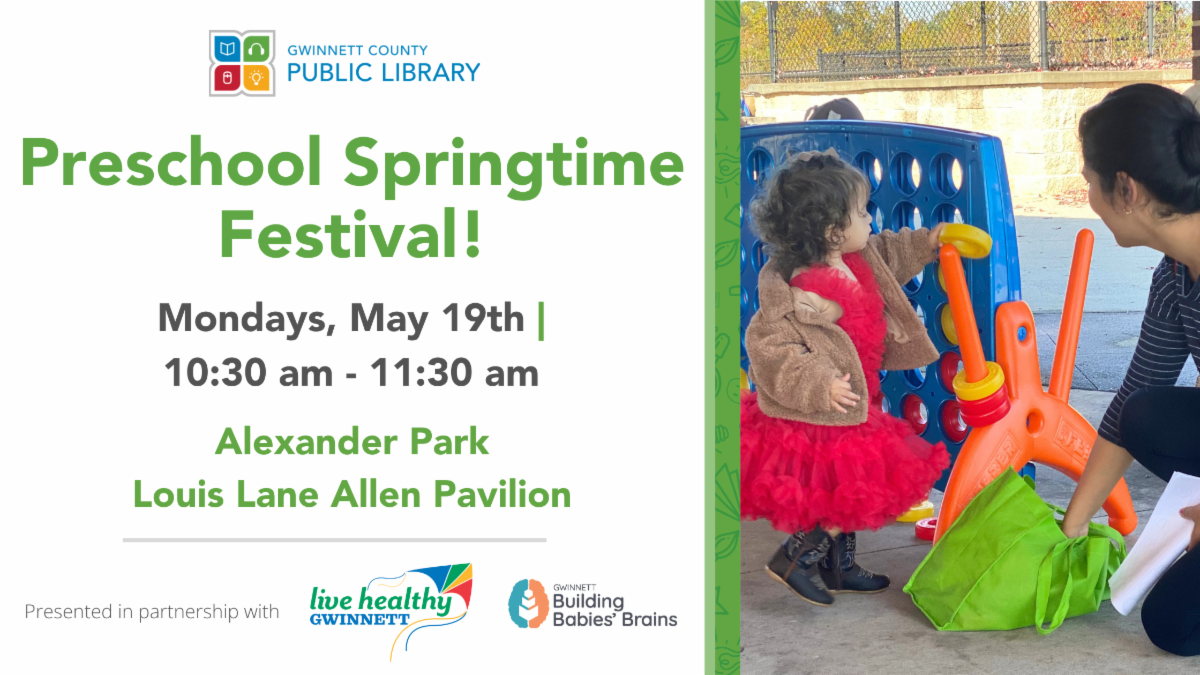 GWINNETT COUNTY
PUBLIC LIBRARY

Preschool Springtime Festival!

Mondays, May 19th |
10:30 am - 11:30 am

Alexander Park
Louis Lane Allen Pavilion

Presented in partnership with

live healthy
GWINNETT

GWINNETT
Building
Babies' Brains